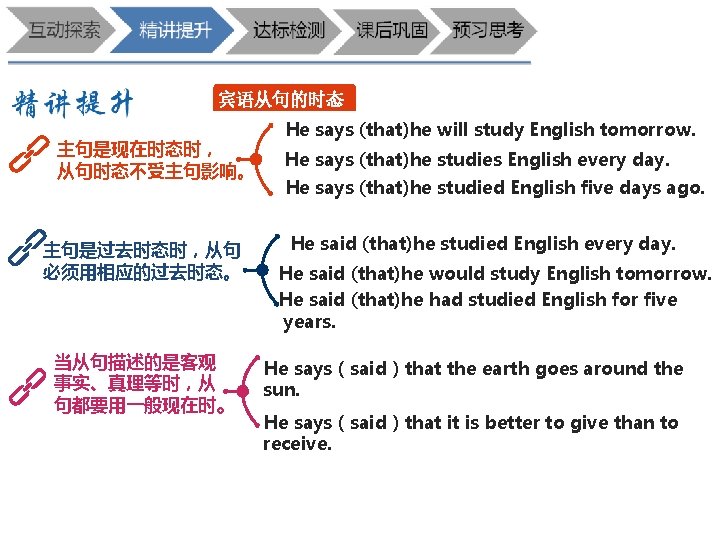 互动探索 精讲提升 达标检测 课后巩固 预习思考

精讲提升

宾语从句的时态

主句是现在时态时，从句时态不受主句影响。

He says (that)he will study English tomorrow.
He says (that)he studies English every day.
He says (that)he studied English five days ago.

主句是过去时态时，从句必须用相应的过去时态。

He said (that)he studied English every day.
He said (that)he would study English tomorrow.
He said (that)he had studied English for five years.

当从句描述的是客观事实、真理等时，从句都要用一般现在时。

He says ( said ) that the earth goes around the sun.
He says ( said ) that it is better to give than to receive.